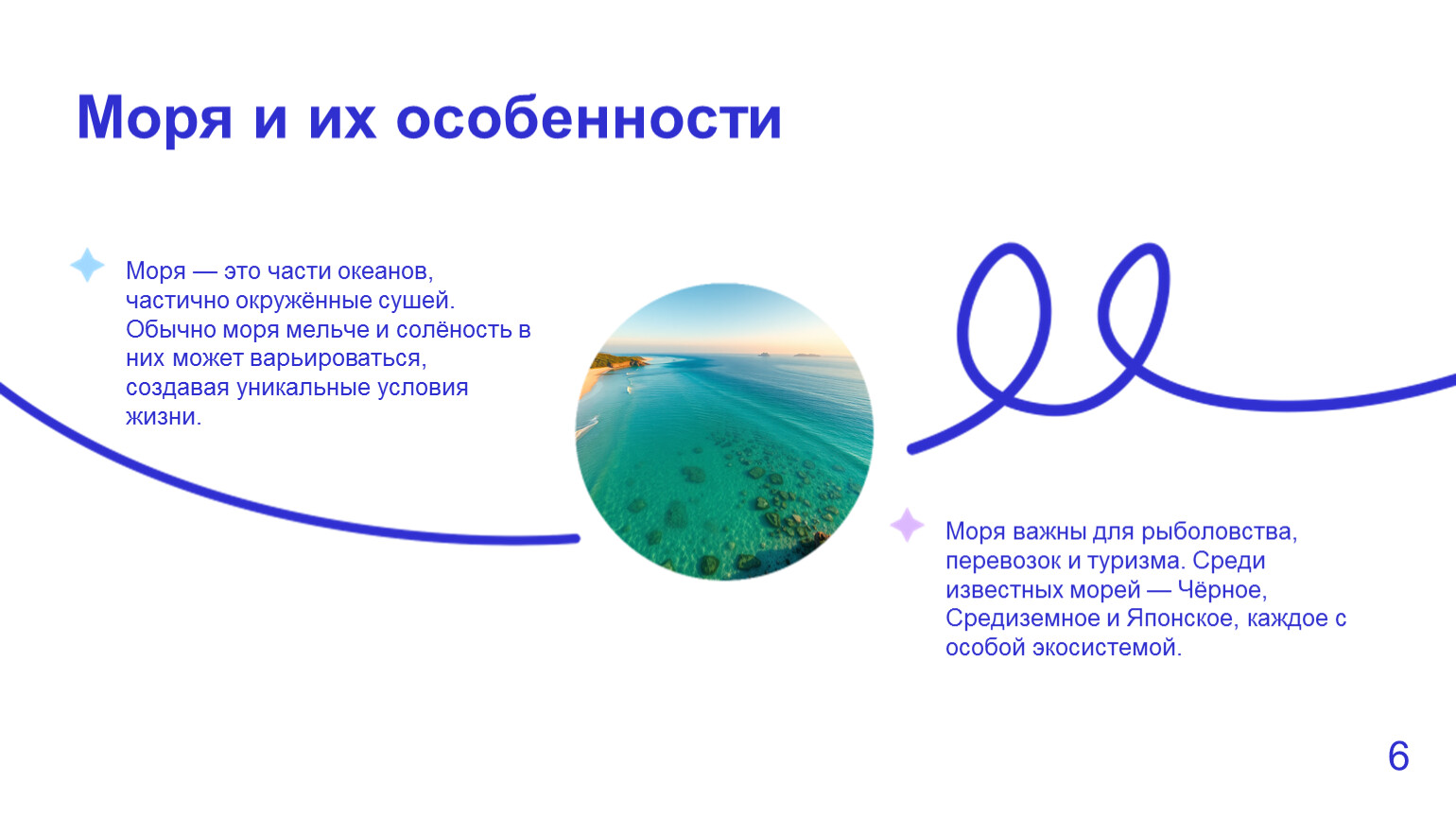 Моря и их особенности

Моря — это части океанов, частично окружённые сушей. Обычно моря мельче и солёность в них может варьироваться, создавая уникальные условия жизни.

Моря важны для рыболовства, перевозок и туризма. Среди известных морей — Чёрное, Средиземное и Японское, каждое с особой экосистемой.

6